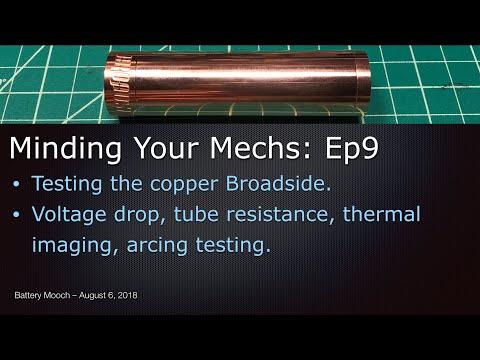 Minding Your Mechs: Ep9

• Testing the copper Broadside.

• Voltage drop, tube resistance, thermal imaging, arcing testing.

Battery Mooch – August 6, 2018